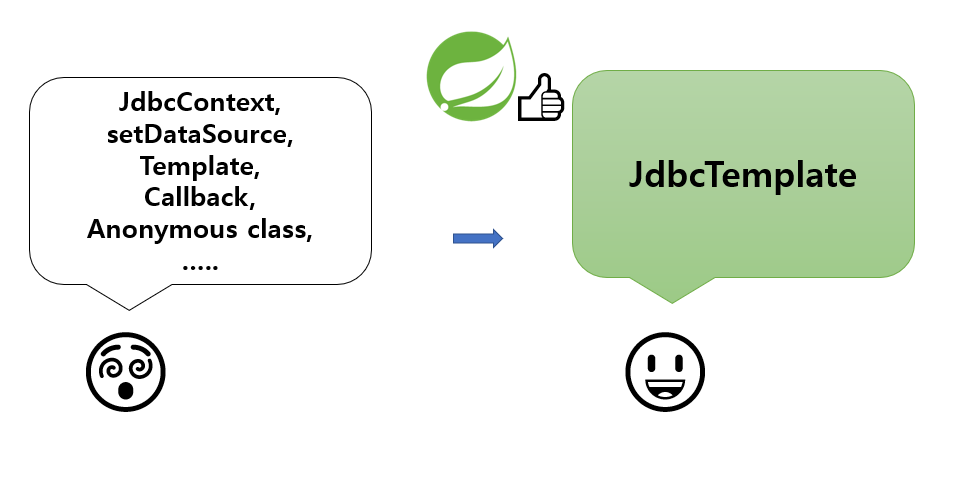 JdbcContext,
setDataSource,
Template,
Callback,
Anonymous class,
.....

JdbcTemplate